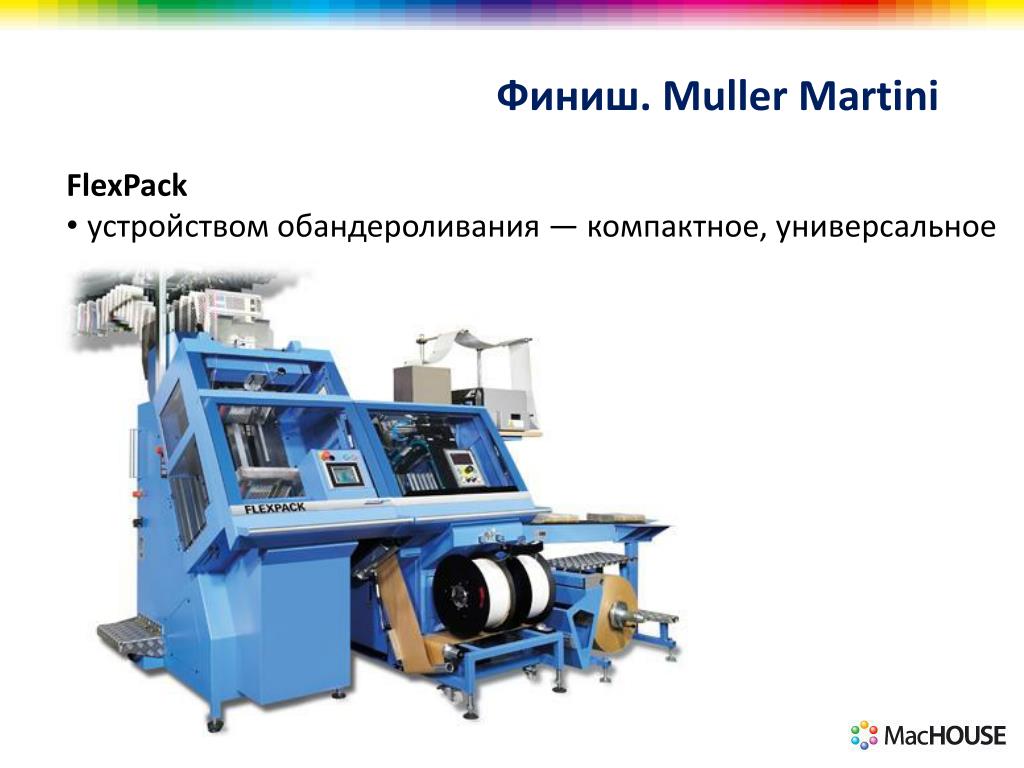 Финиш. Muller Martini

FlexPack

• устройством обандероливания — компактное, универсальное

FLEXPACK

MacHOUSE